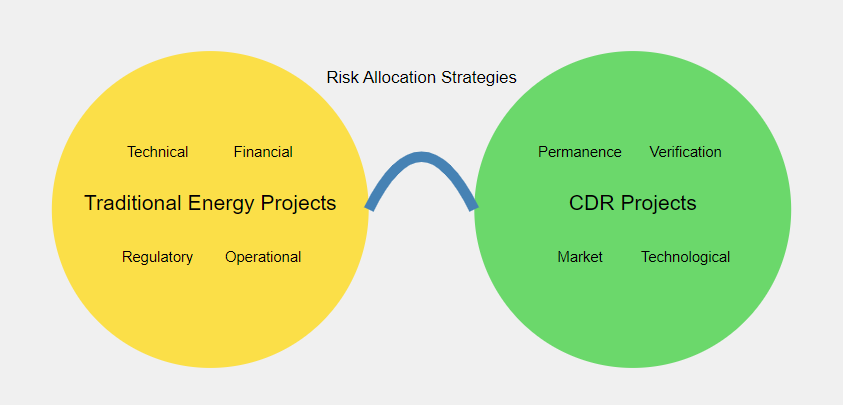 Risk Allocation Strategies

Technical Financial

Traditional Energy Projects

Regulatory Operational

Permanence Verification

CDR Projects

Market Technological